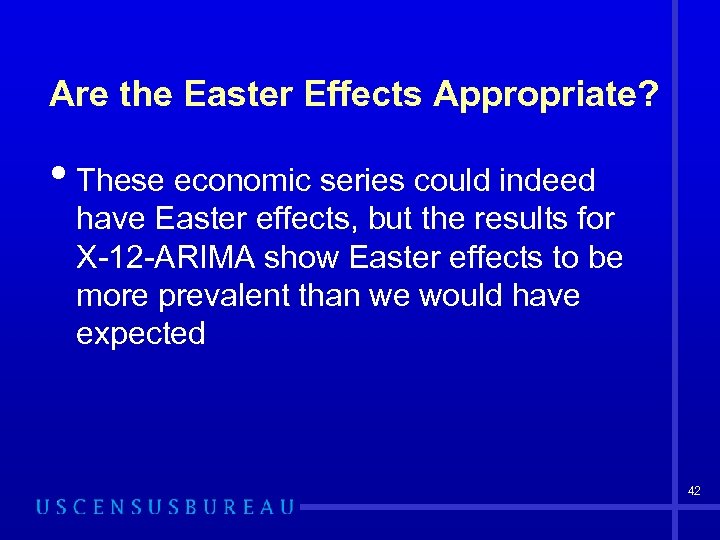 Are the Easter Effects Appropriate?

• These economic series could indeed have Easter effects, but the results for X-12-ARIMA show Easter effects to be more prevalent than we would have expected

42

USCENSUSBUREAU